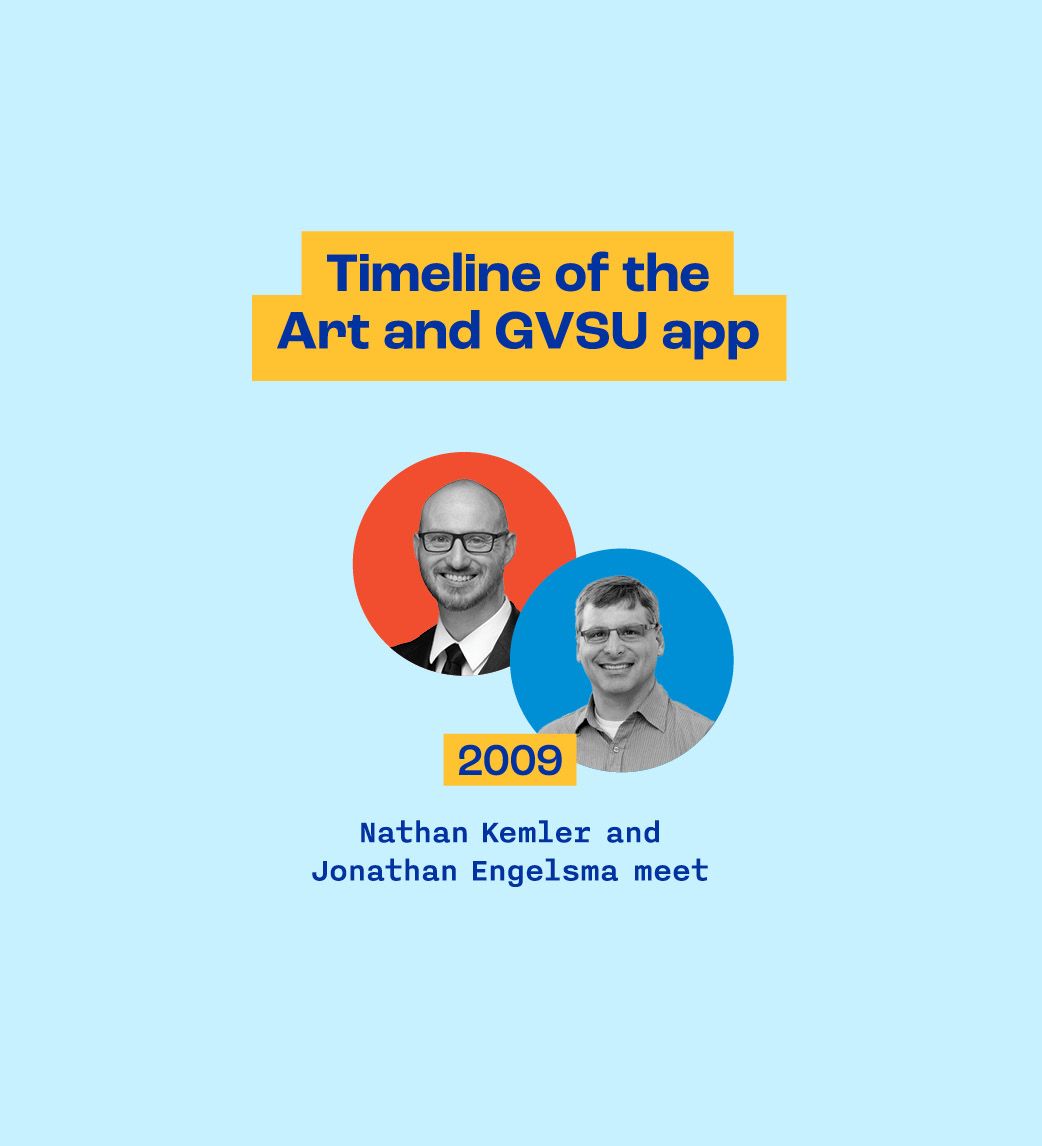 Timeline of the
Art and GVSU app

2009

Nathan Kemler and Jonathan Engelsma meet